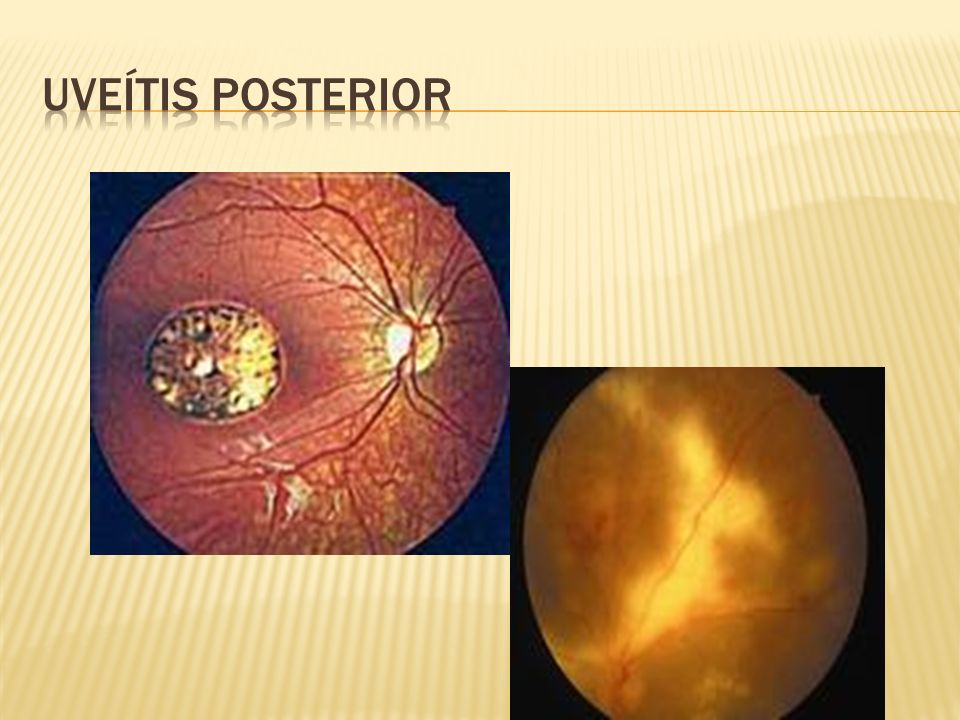 UVEÍTIS POSTERIOR